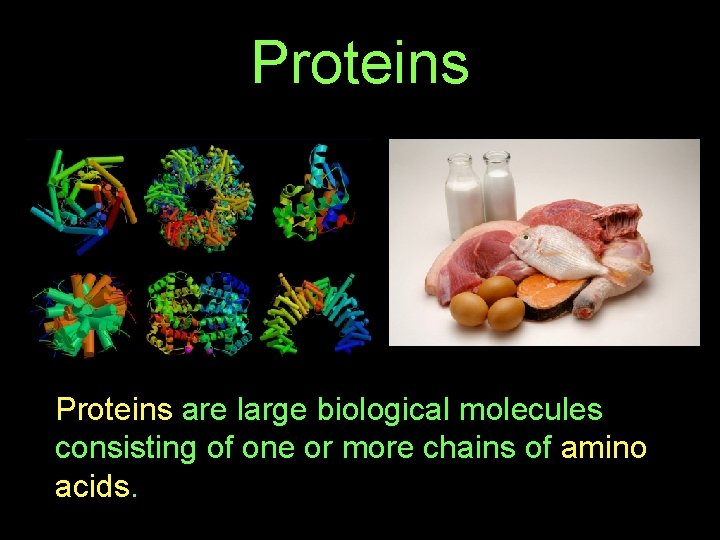 Proteins

Proteins are large biological molecules consisting of one or more chains of amino acids.